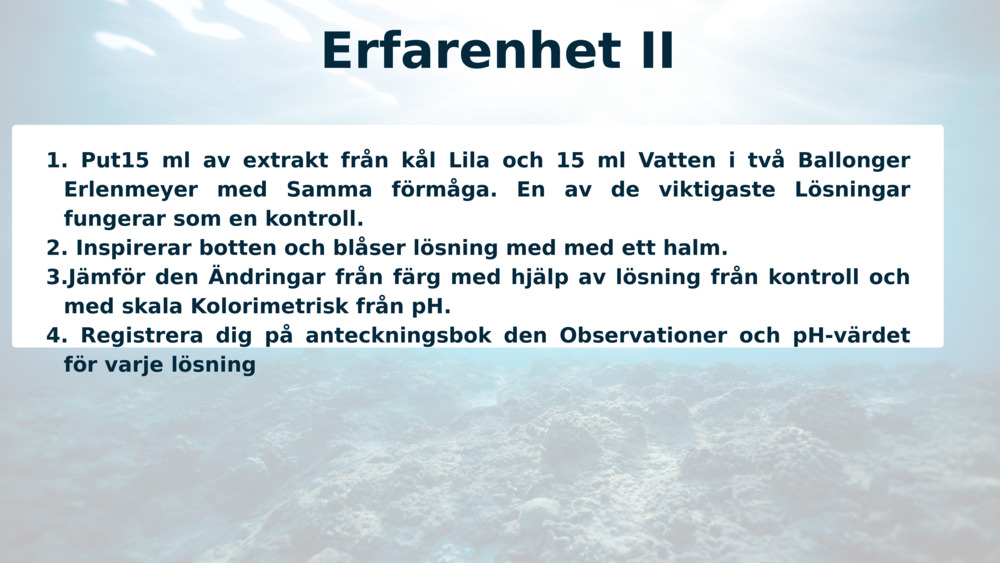 Erfarenhet II

1. Put15 ml av extrakt från kål Lila och 15 ml Vatten i två Ballonger Erlenmeyer med Samma förmåga. En av de viktigaste Lösningar fungerar som en kontroll.
2. Inspirerar botten och blåser lösning med med ett halm.
3.Jämför den Ändringar från färg med hjälp av lösning från kontroll och med skala Kolorimetrisk från pH.
4. Registrera dig på anteckningsbok den Observationer och pH-värdet för varje lösning